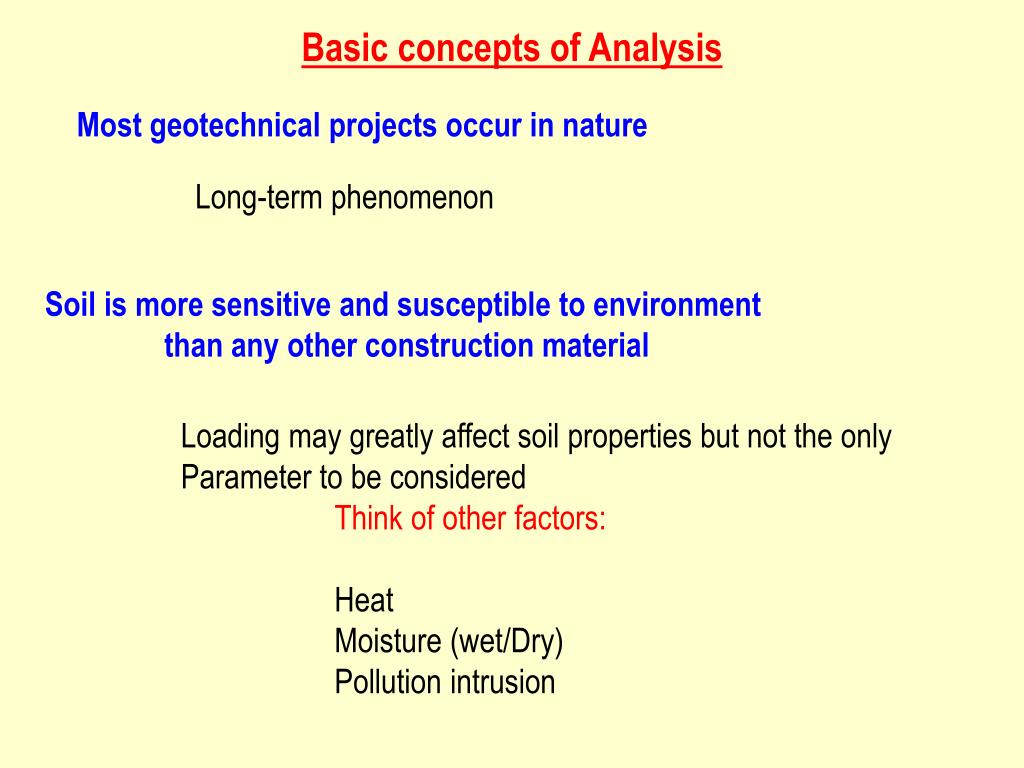 Basic concepts of Analysis

Most geotechnical projects occur in nature

Long-term phenomenon

Soil is more sensitive and susceptible to environment than any other construction material

Loading may greatly affect soil properties but not the only Parameter to be considered

Think of other factors:

Heat
Moisture (wet/Dry)
Pollution intrusion